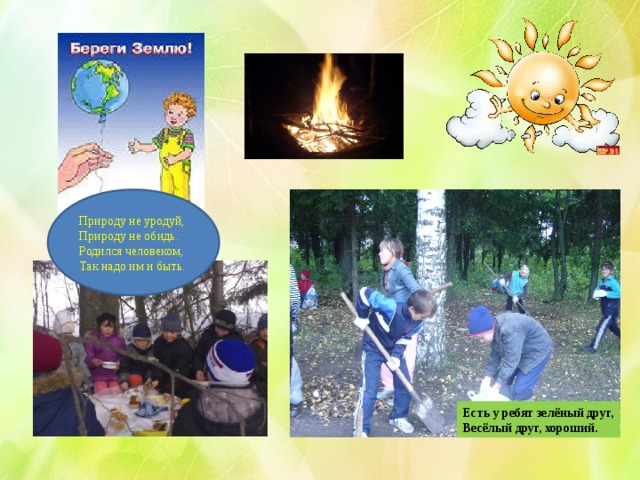 Береги Землю!

Природу не уродуй,
Природу не обидь.
Родился человеком,
Так надо им и быть.

Есть у ребят зелёный друг,
Весёлый друг, хороший.